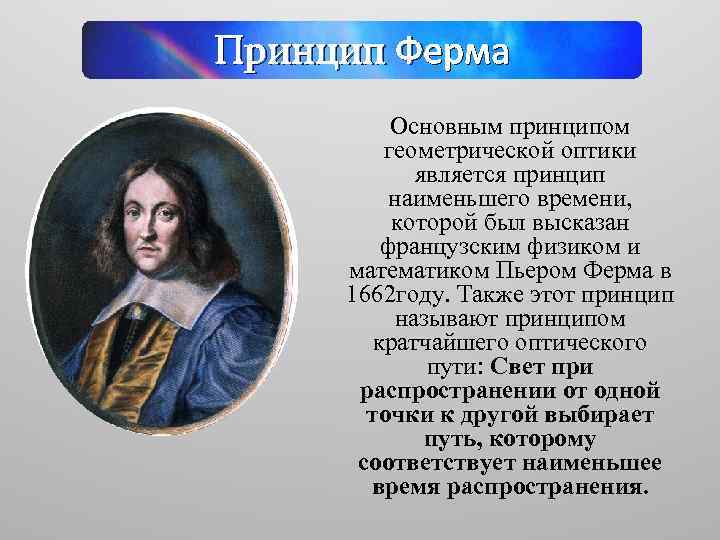 Принцип Ферма

Основным принципом геометрической оптики является принцип наименьшего времени, которой был высказан французским физиком и математиком Пьером Ферма в 1662году. Также этот принцип называют принципом кратчайшего оптического пути: Свет при распространении от одной точки к другой выбирает путь, которому соответствует наименьшее время распространения.